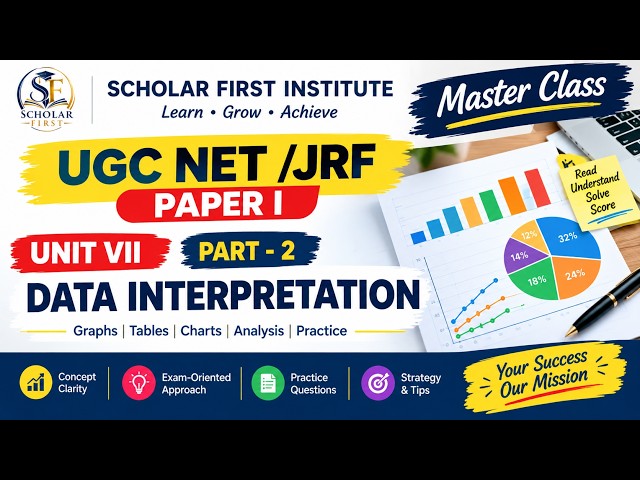 SF SCHOLAR FIRST

SCHOLAR FIRST INSTITUTE
Learn • Grow • Achieve

Master Class

UGC NET /JRF
PAPER I

UNIT VII
PART - 2

DATA INTERPRETATION
Graphs | Tables | Charts | Analysis | Practice

Read Understand Solve Score

12%
32%
14%
18%
24%

Concept Clarity
Exam-Oriented Approach
Practice Questions
Strategy & Tips

Your Success Our Mission